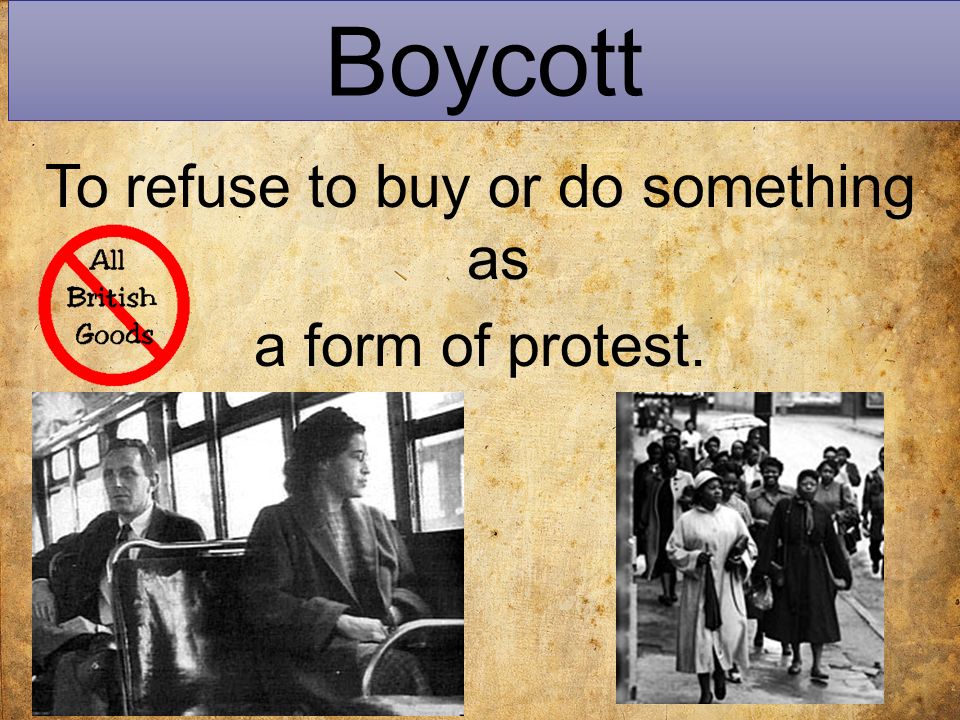 Boycott

To refuse to buy or do something as a form of protest.

All British Goods